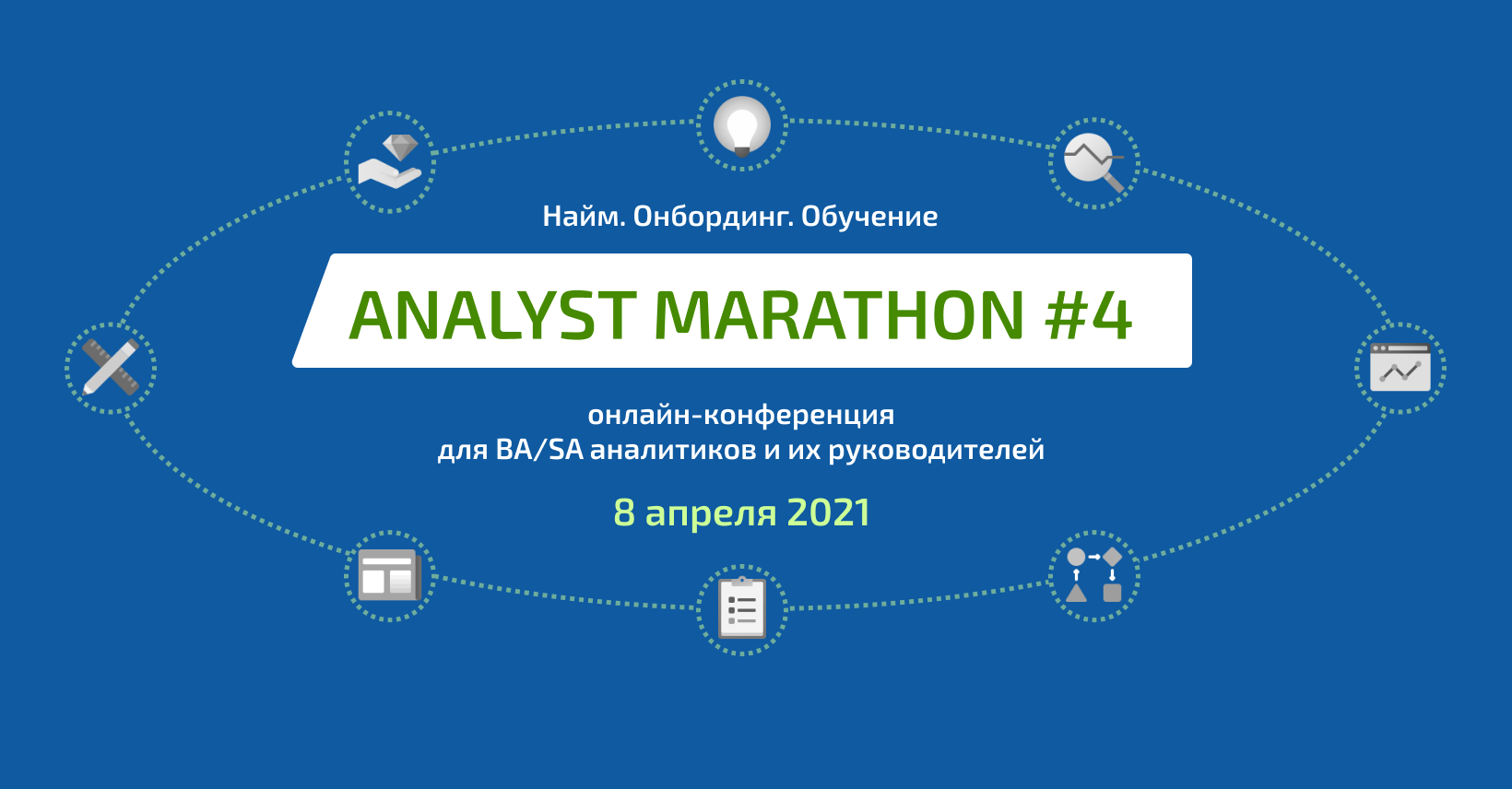 Найм. Онбординг. Обучение

ANALYST MARATHON #4

онлайн-конференция
для BA/SA аналитиков и их руководителей

8 апреля 2021